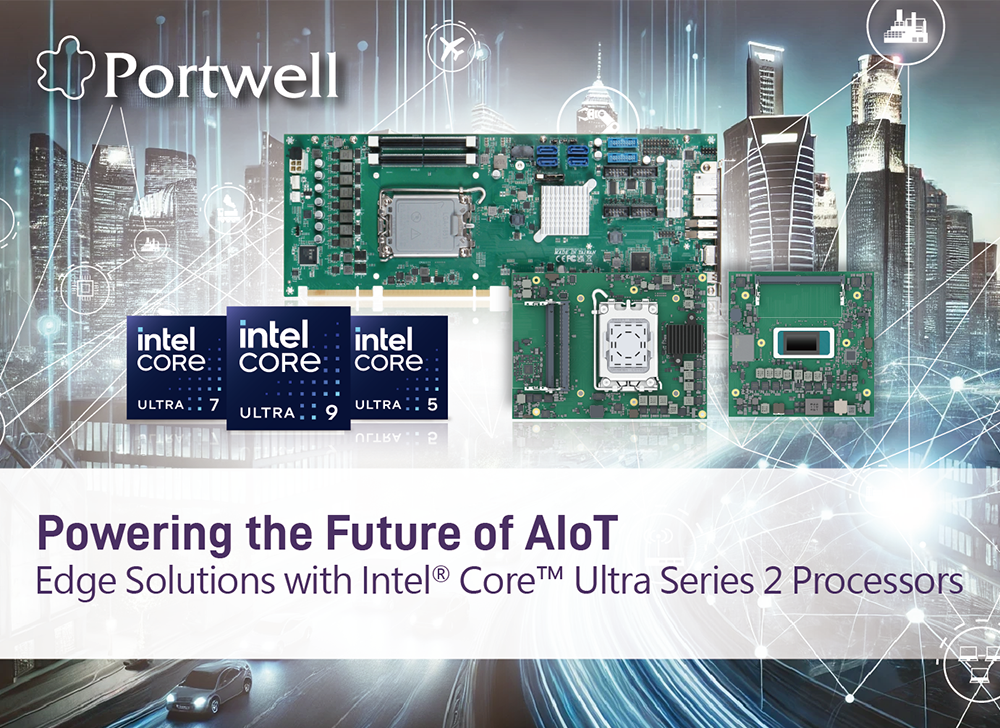 Portwell

intel CORE ULTRA 7

intel CORE ULTRA 9

intel CORE ULTRA 5

Powering the Future of AIoT
Edge Solutions with Intel® Core™ Ultra Series 2 Processors